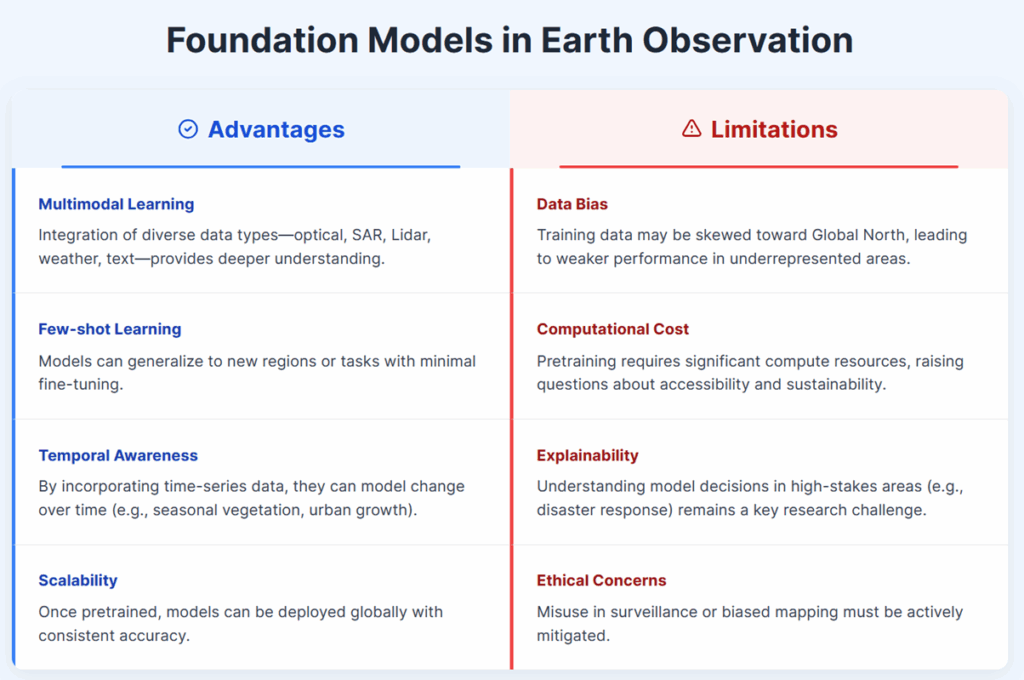 Foundation Models in Earth Observation

Advantages

Multimodal Learning

Integration of diverse data types—optical, SAR, Lidar, weather, text—provides deeper understanding.

Few-shot Learning

Models can generalize to new regions or tasks with minimal fine-tuning.

Temporal Awareness

By incorporating time-series data, they can model change over time (e.g., seasonal vegetation, urban growth).

Scalability

Once pretrained, models can be deployed globally with consistent accuracy.

Limitations

Data Bias

Training data may be skewed toward Global North, leading to weaker performance in underrepresented areas.

Computational Cost

Pretraining requires significant compute resources, raising questions about accessibility and sustainability.

Explainability

Understanding model decisions in high-stakes areas (e.g., disaster response) remains a key research challenge.

Ethical Concerns

Misuse in surveillance or biased mapping must be actively mitigated.